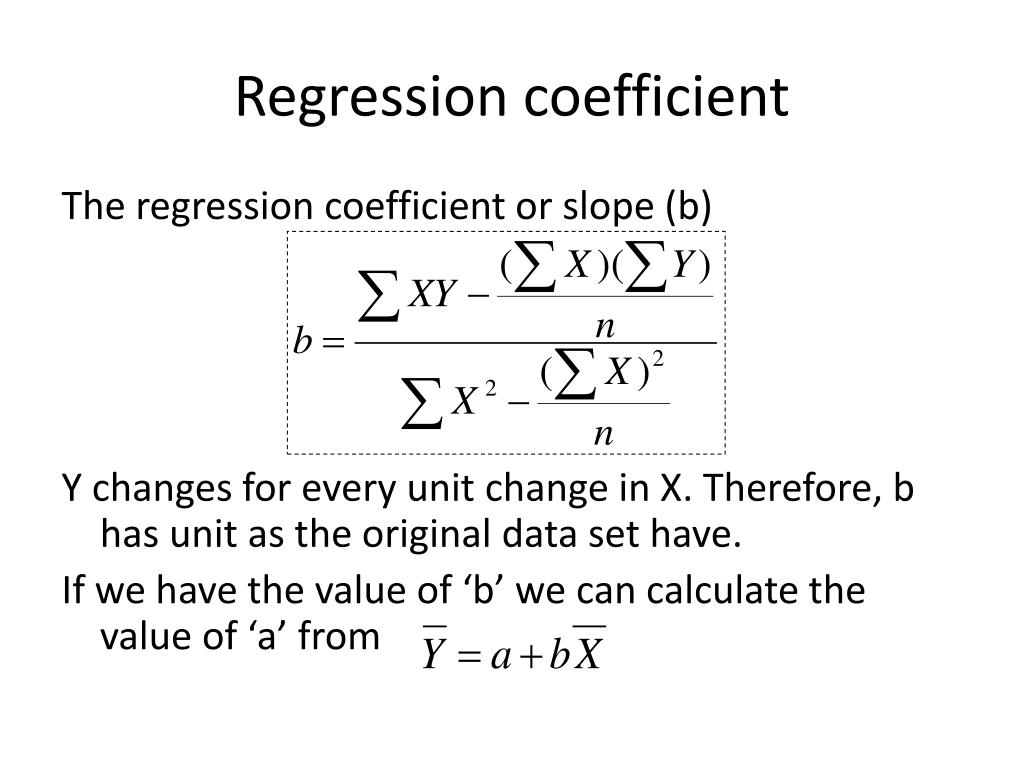 Regression coefficient

The regression coefficient or slope (b)

$b = \frac{\sum XY - \frac{(\sum X)(\sum Y)}{n}}{\sum X^2 - \frac{(\sum X)^2}{n}}$

Y changes for every unit change in X. Therefore, b has unit as the original data set have.

If we have the value of ‘b’ we can calculate the value of ‘a’ from $\overline{Y} = a + b\overline{X}$